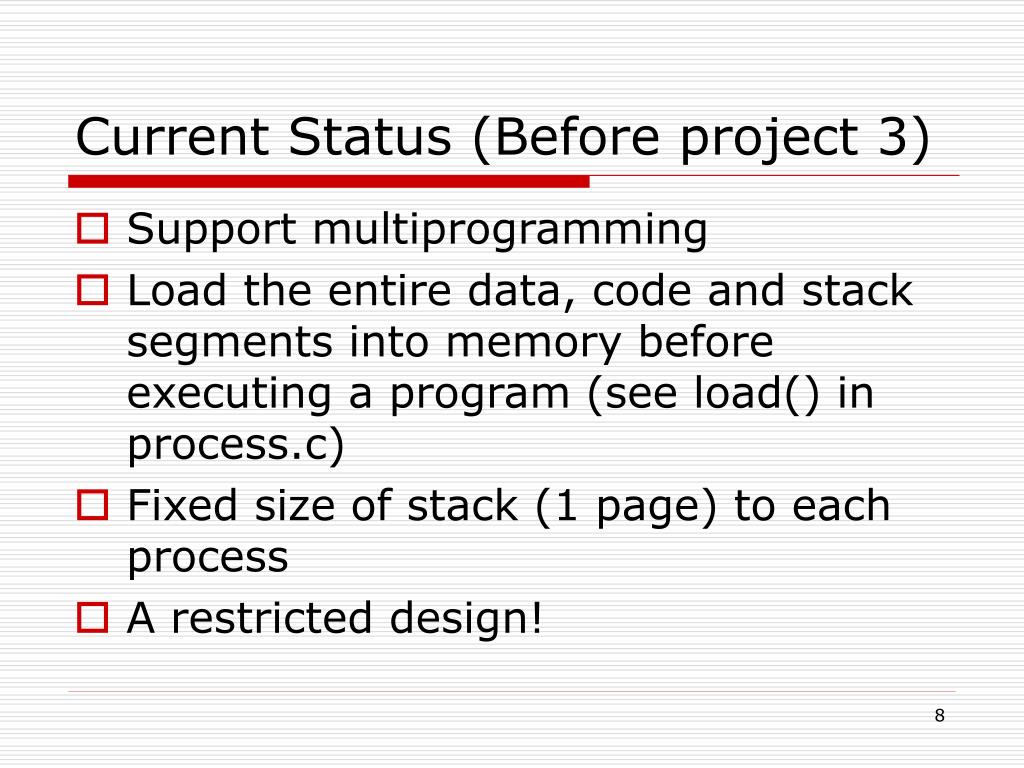 Current Status (Before project 3)

Support multiprogramming

Load the entire data, code and stack segments into memory before executing a program (see load() in process.c)

Fixed size of stack (1 page) to each process

A restricted design!

8